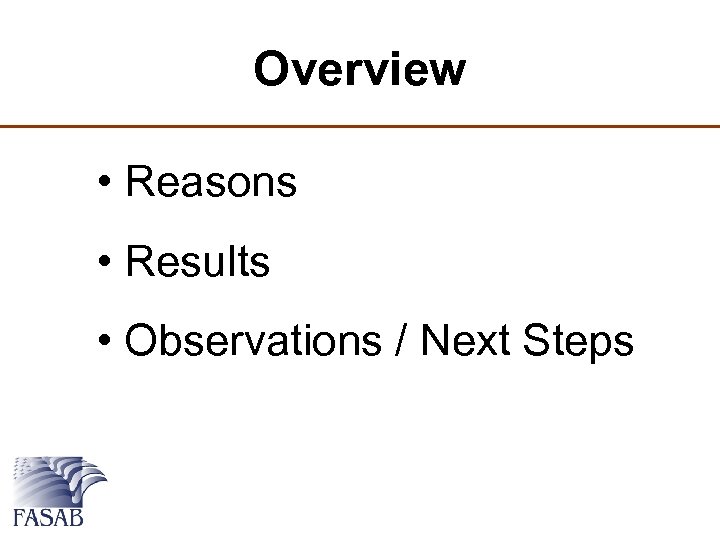 Overview

• Reasons

• Results

• Observations / Next Steps

FASAB